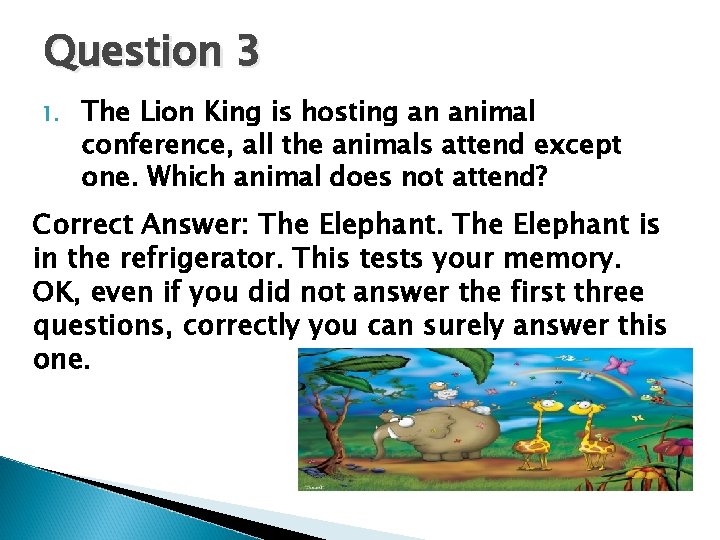 Question 3

1. The Lion King is hosting an animal conference, all the animals attend except one. Which animal does not attend?

Correct Answer: The Elephant. The Elephant is in the refrigerator. This tests your memory. OK, even if you did not answer the first three questions, correctly you can surely answer this one.